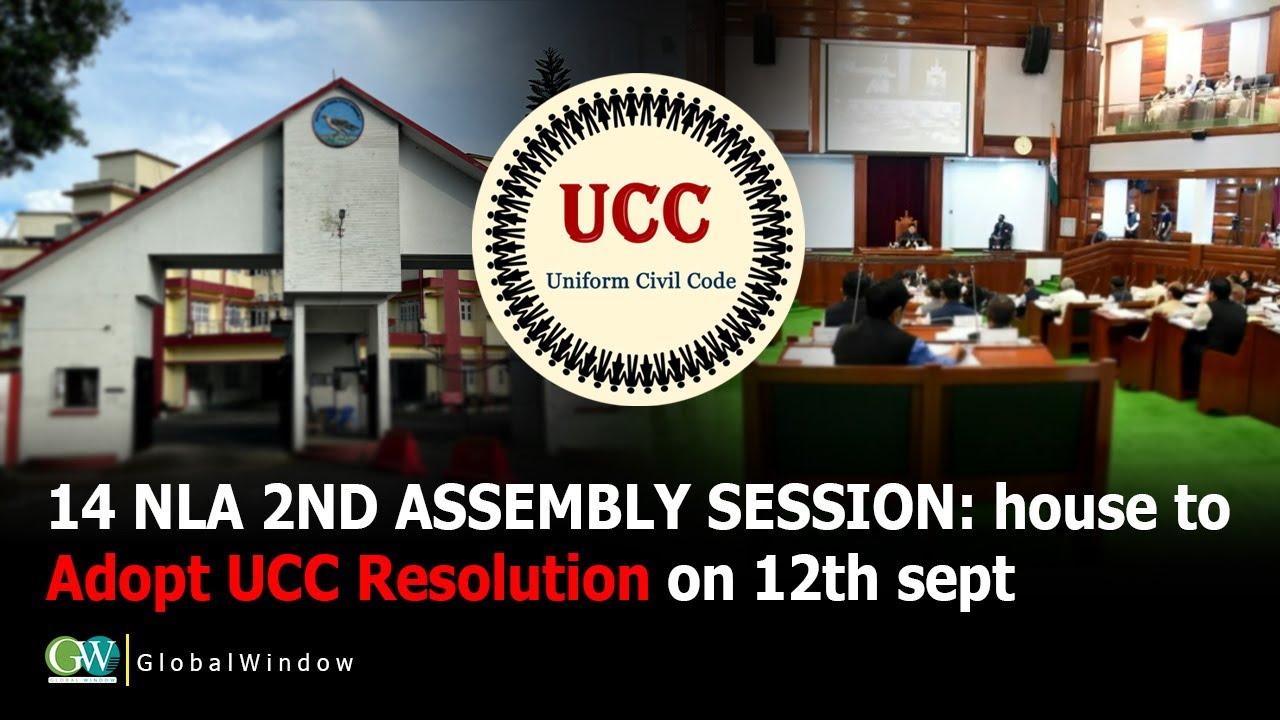 UCC
Uniform Civil Code

14 NLA 2ND ASSEMBLY SESSION: house to Adopt UCC Resolution on 12th sept

GW GLOBAL WINDOW
GlobalWindow